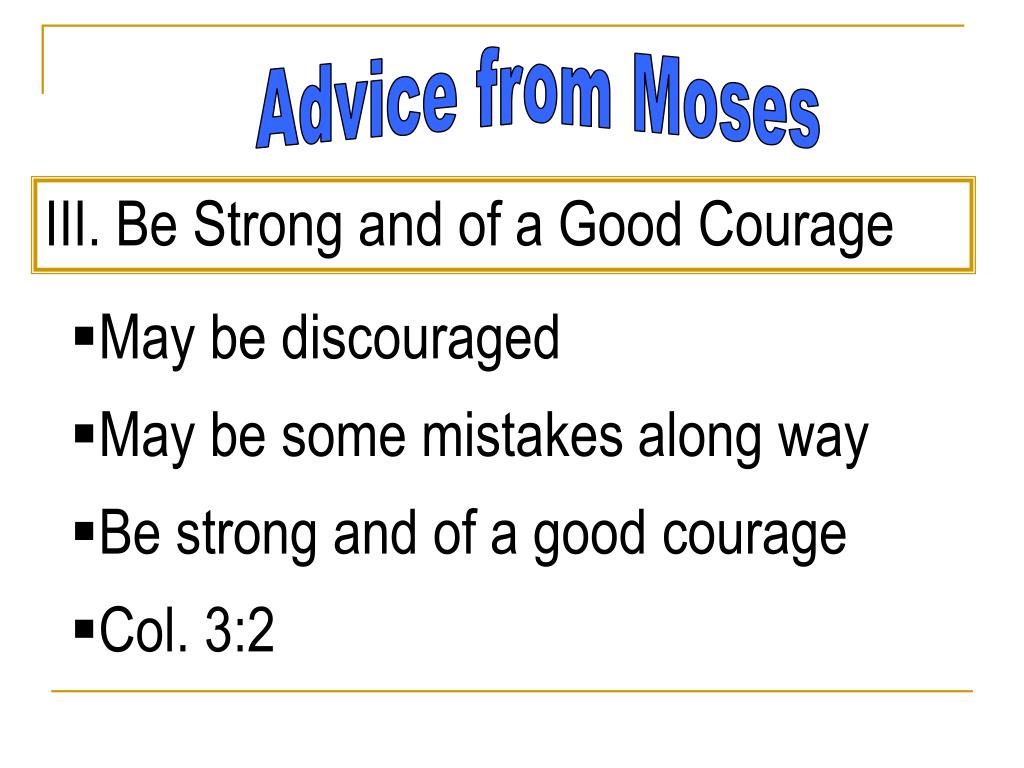 Advice from Moses

III. Be Strong and of a Good Courage

▪May be discouraged
▪May be some mistakes along way
▪Be strong and of a good courage
▪Col. 3:2